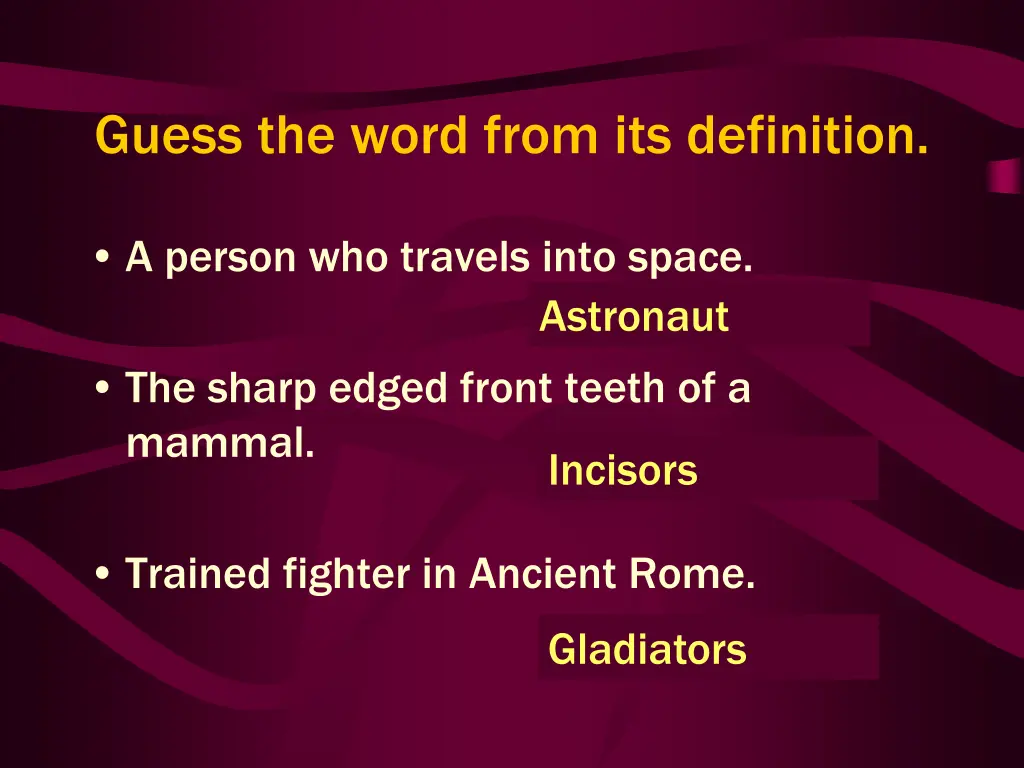 Guess the word from its definition.

• A person who travels into space.

Astronaut

• The sharp edged front teeth of a mammal.

Incisors

• Trained fighter in Ancient Rome.

Gladiators